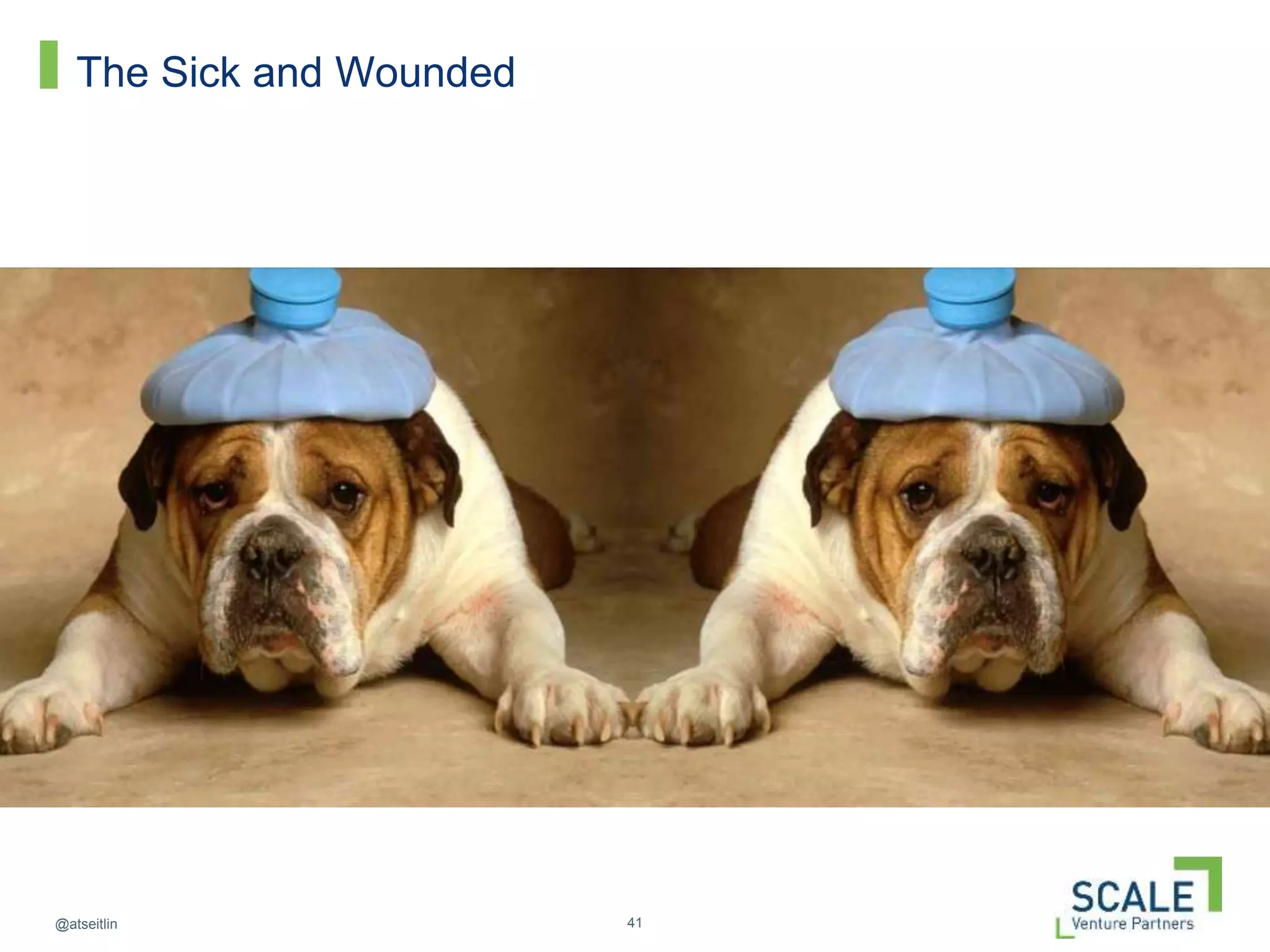 The Sick and Wounded

@atseitlin

41

SCALE
Venture Partners